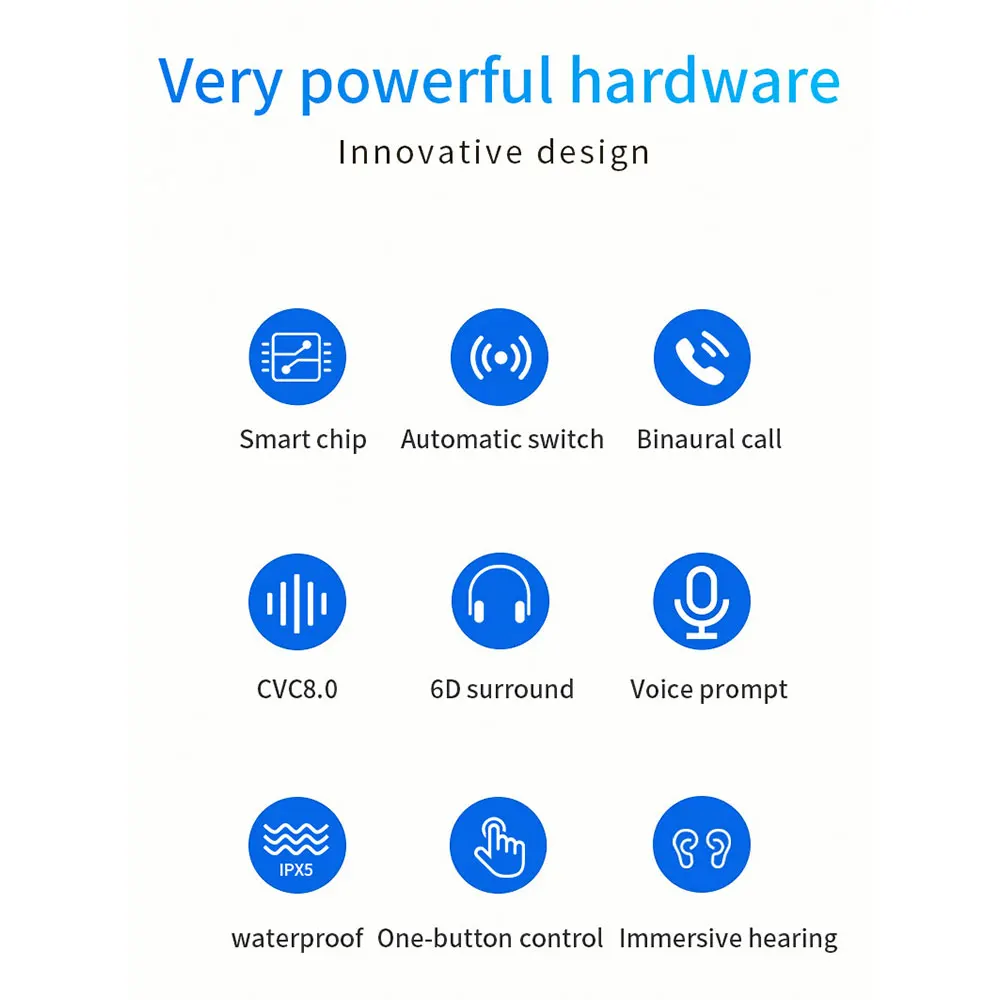 Very powerful hardware

Innovative design

Smart chip Automatic switch Binaural call

CVC8.0 6D surround Voice prompt

IPX5

waterproof One-button control Immersive hearing